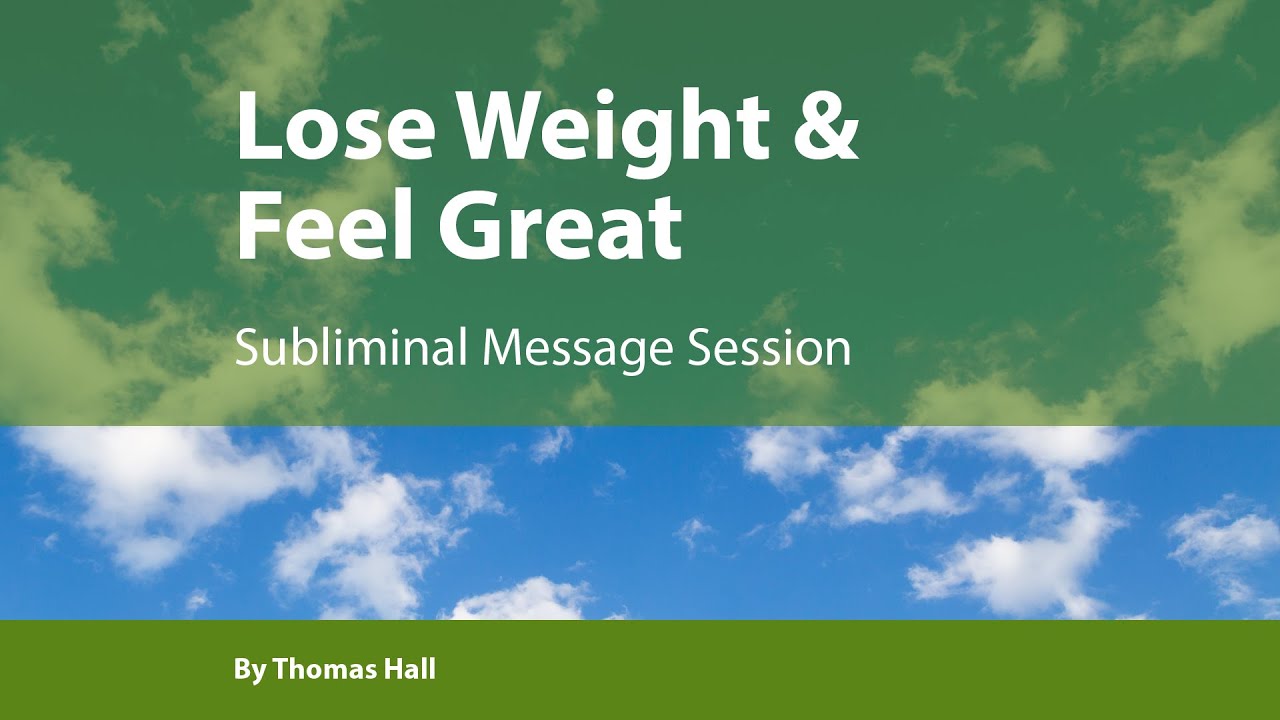 Lose Weight & Feel Great

Subliminal Message Session

By Thomas Hall